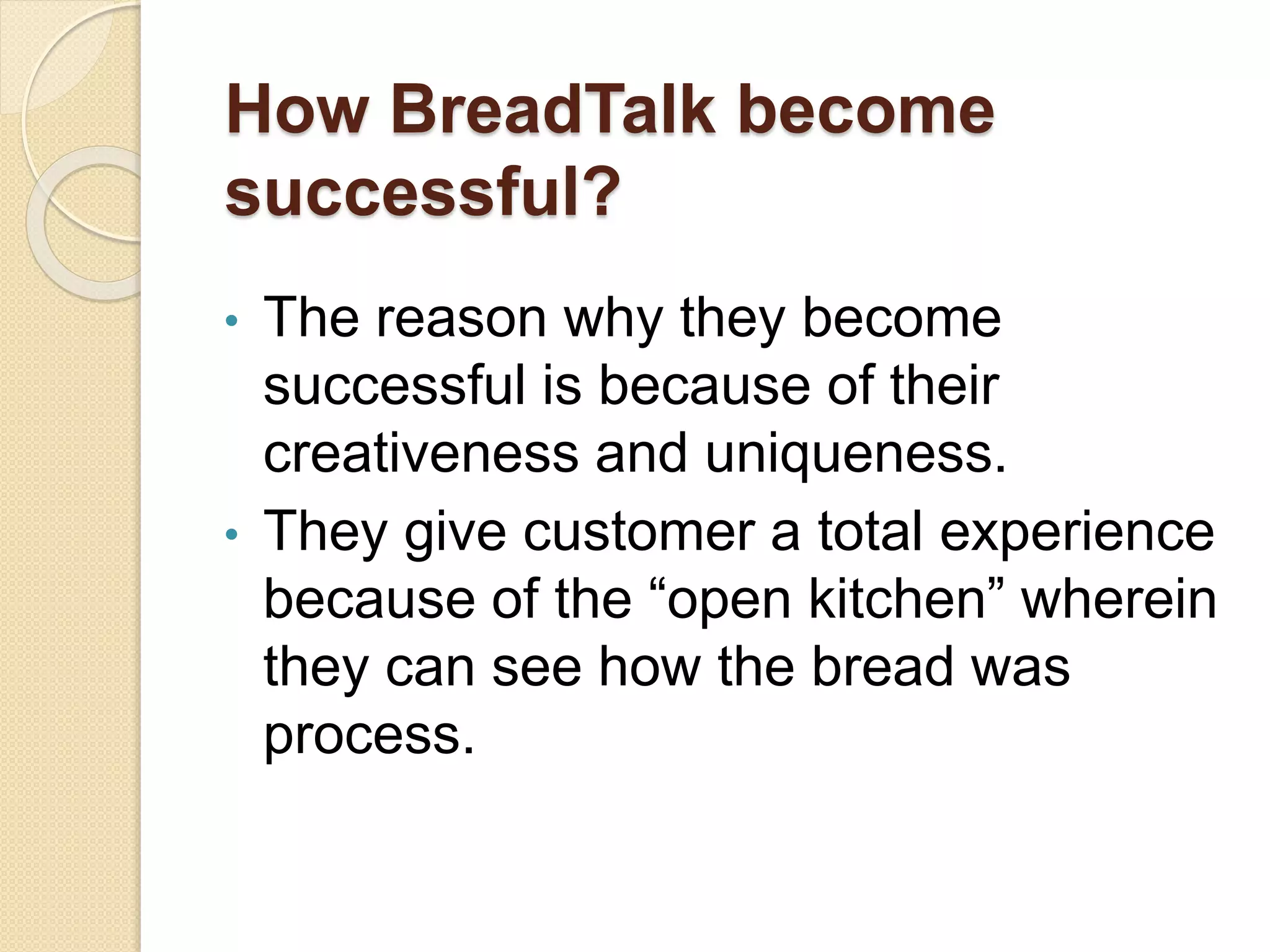 How BreadTalk become successful?

• The reason why they become successful is because of their creativeness and uniqueness.
• They give customer a total experience because of the “open kitchen” wherein they can see how the bread was process.